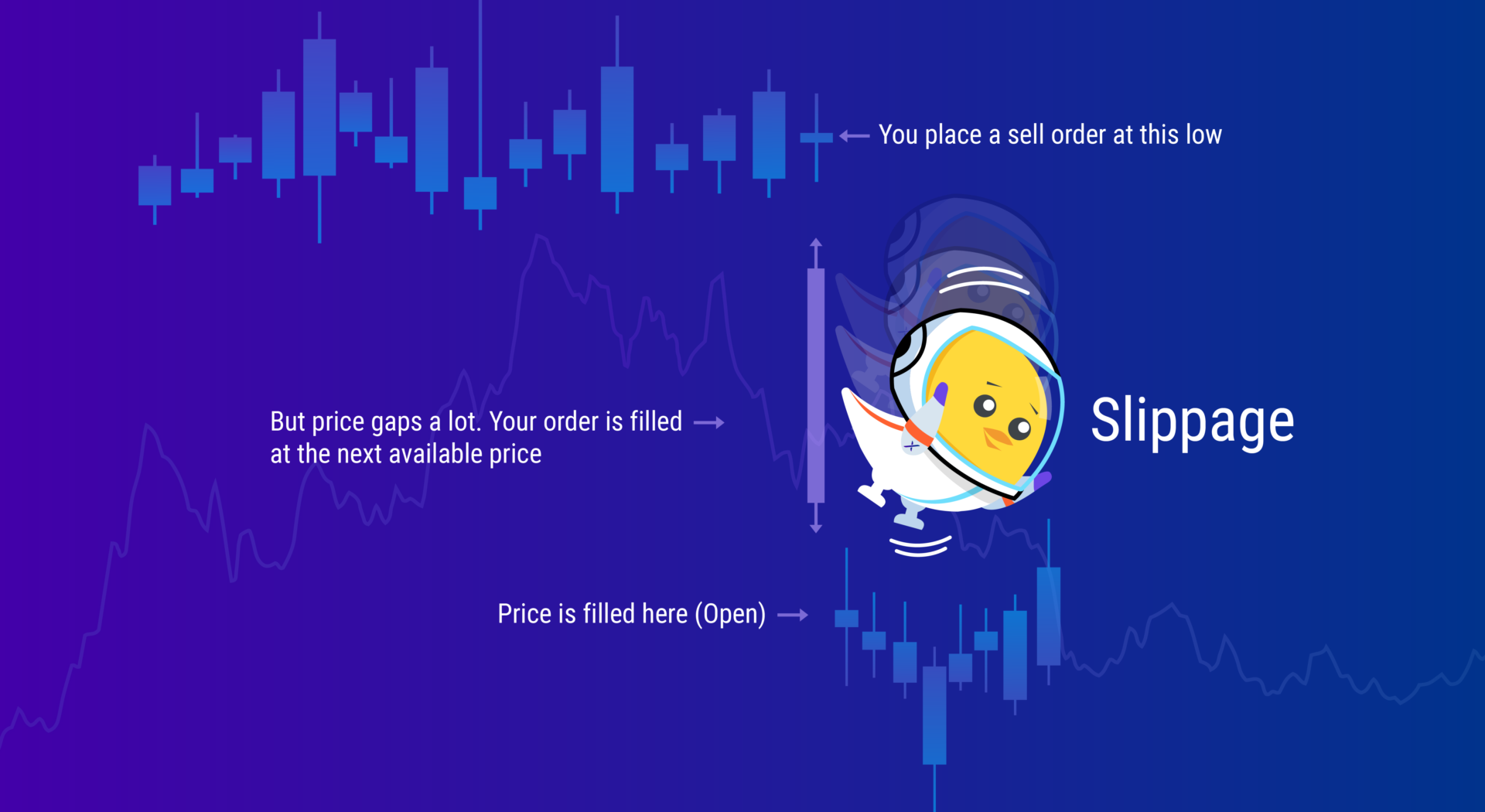 You place a sell order at this low

But price gaps a lot. Your order is filled at the next available price

Slippage

Price is filled here (Open)